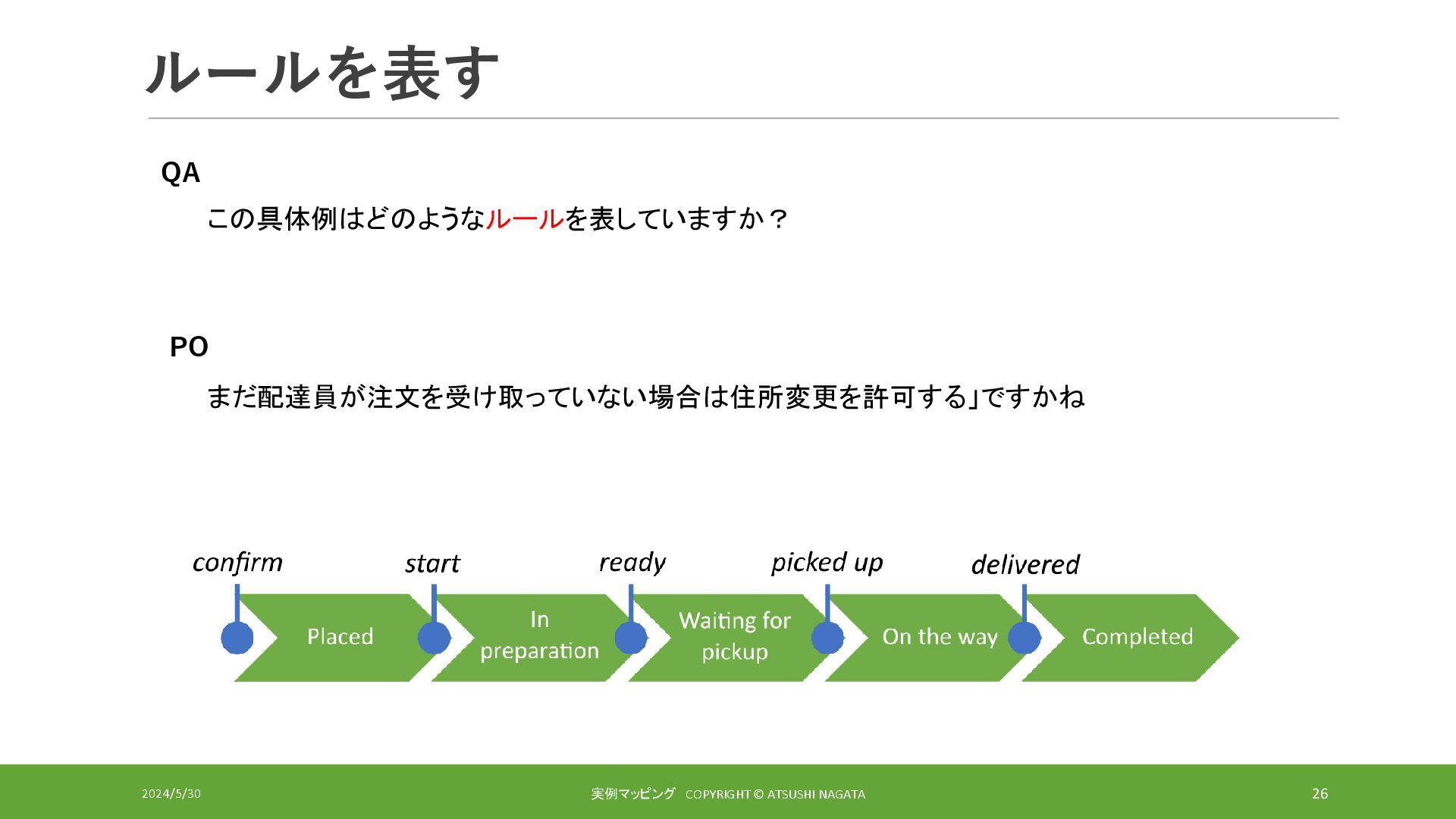 ルールを表す

QA

この具体例はどのようなルールを表していますか？

PO

まだ配達員が注文を受け取っていない場合は住所変更を許可する」ですかね

confirm start ready picked up delivered

Placed

In preparation

Waiting for pickup

On the way

Completed

2024/5/30

実例マッピング COPYRIGHT © ATSUSHI NAGATA

26